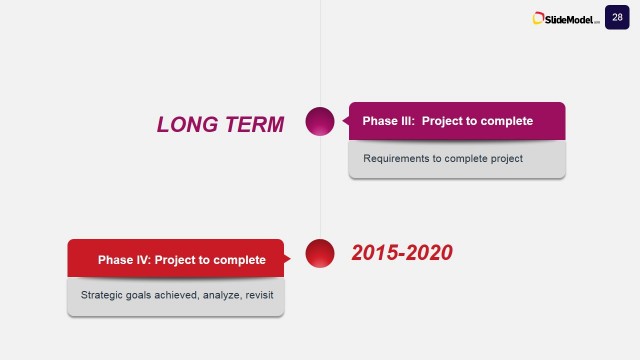 SlideModel.com

28

LONG TERM

Phase III: Project to complete

Requirements to complete project

Phase IV: Project to complete

Strategic goals achieved, analyze, revisit

2015-2020